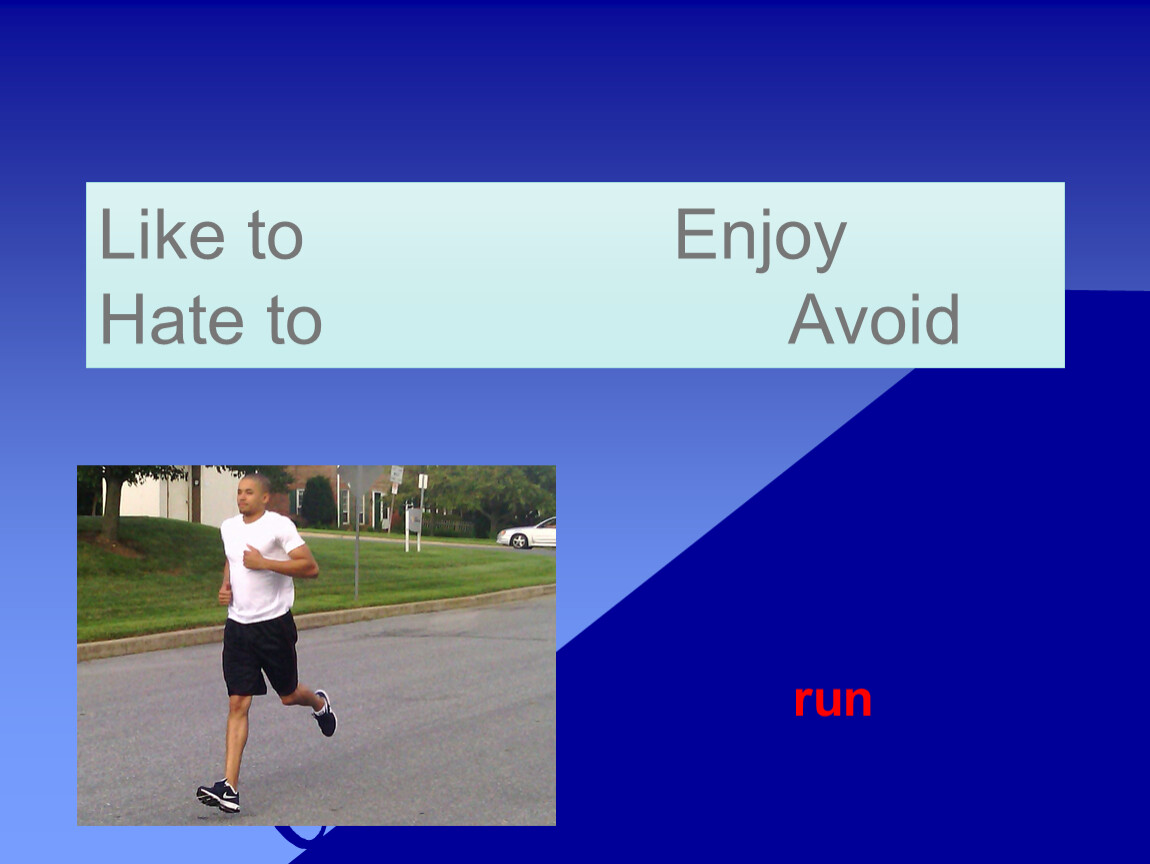 Like to Enjoy
Hate to Avoid

run